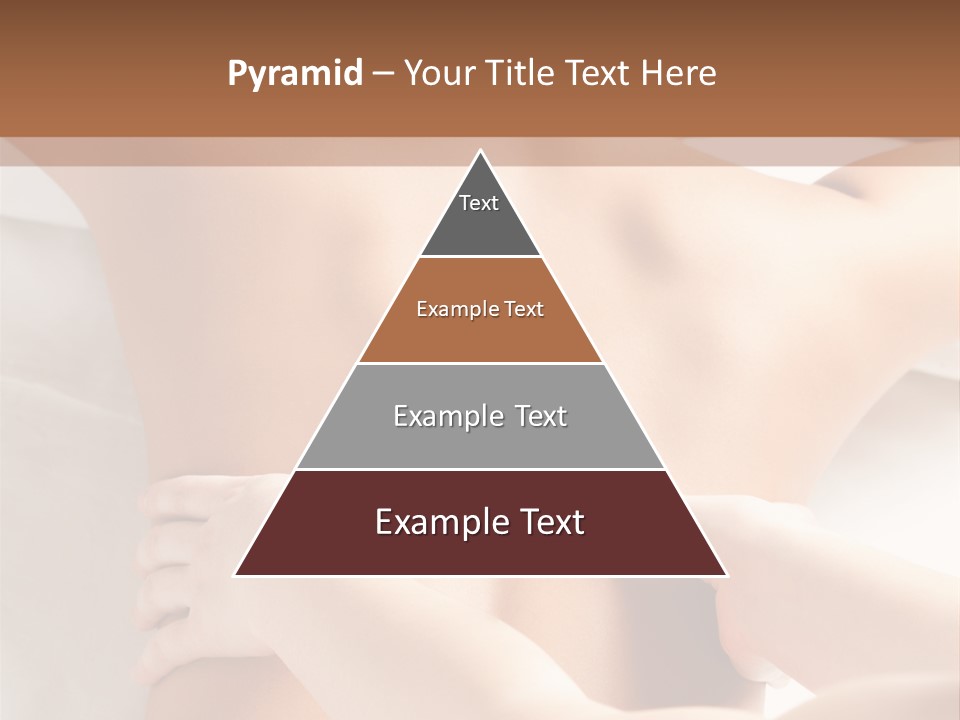 Pyramid – Your Title Text Here

Text

Example Text

Example Text

Example Text